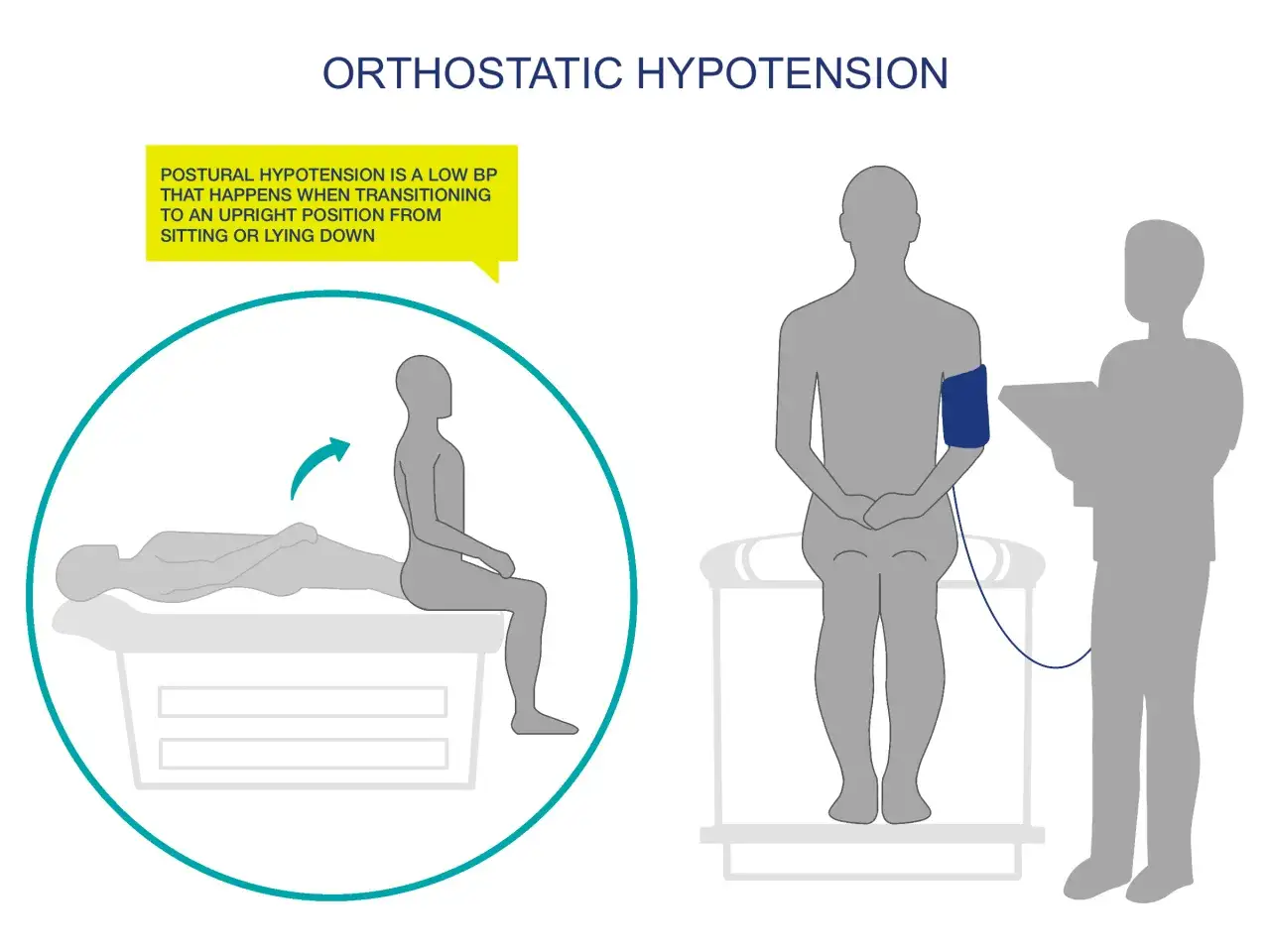 ORTHOSTATIC HYPOTENSION

POSTURAL HYPOTENSION IS A LOW BP THAT HAPPENS WHEN TRANSITIONING TO AN UPRIGHT POSITION FROM SITTING OR LYING DOWN